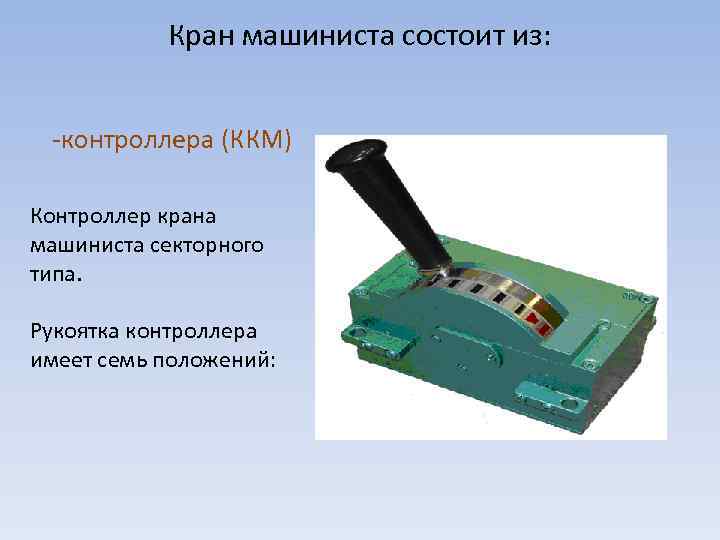 Кран машиниста состоит из:

-контроллера (ККМ)

Контроллер крана машиниста секторного типа.

Рукоятка контроллера имеет семь положений: